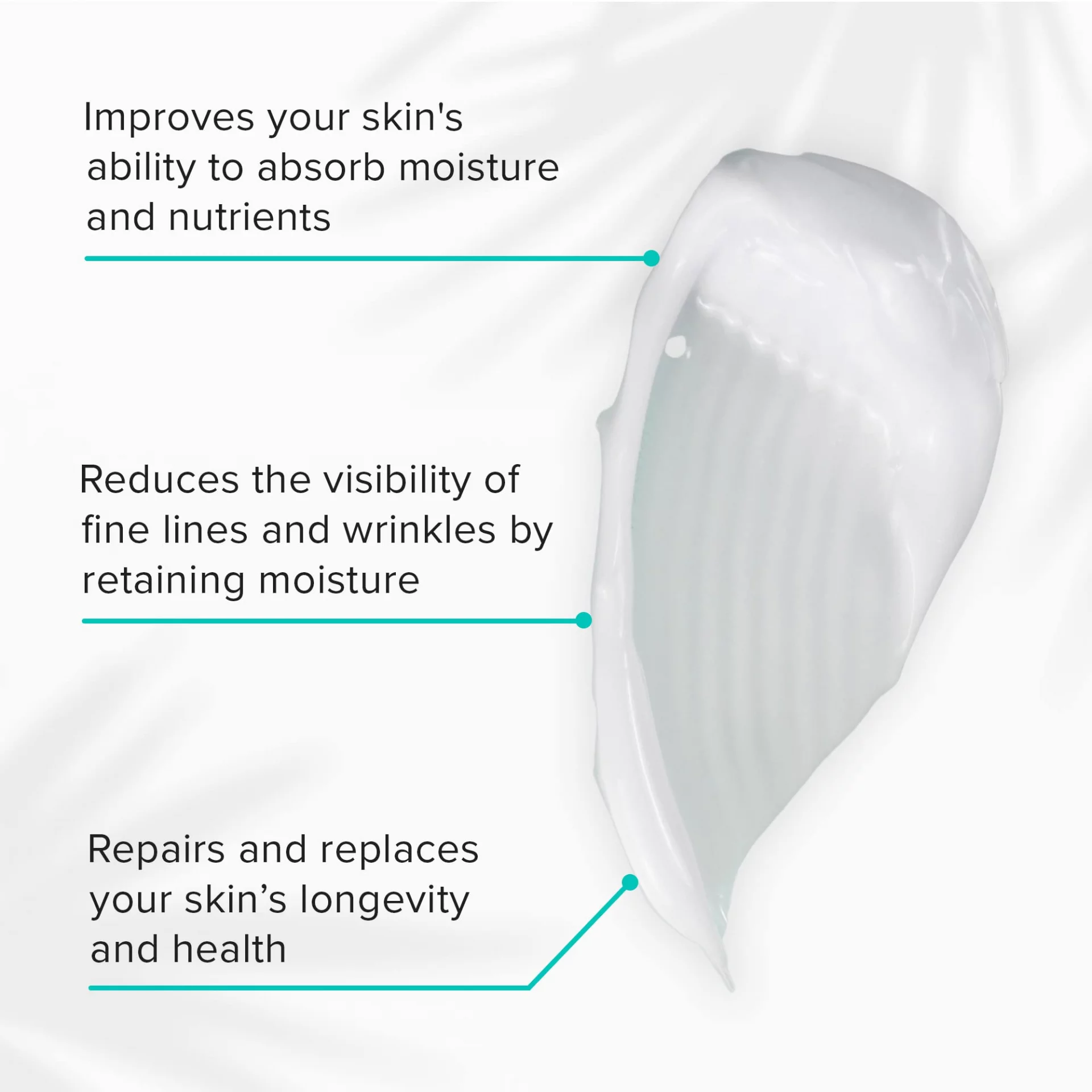 Improves your skin's ability to absorb moisture and nutrients

Reduces the visibility of fine lines and wrinkles by retaining moisture

Repairs and replaces your skin’s longevity and health